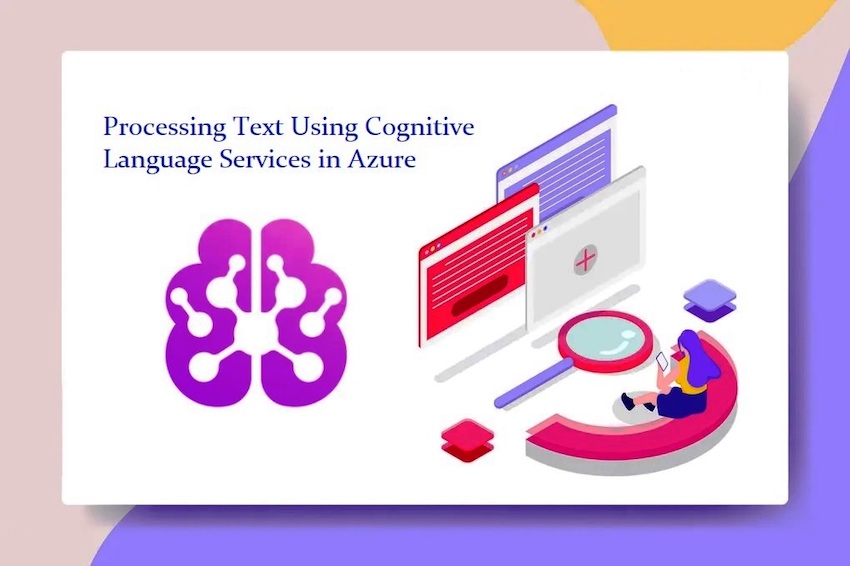 Processing Text Using Cognitive Language Services in Azure